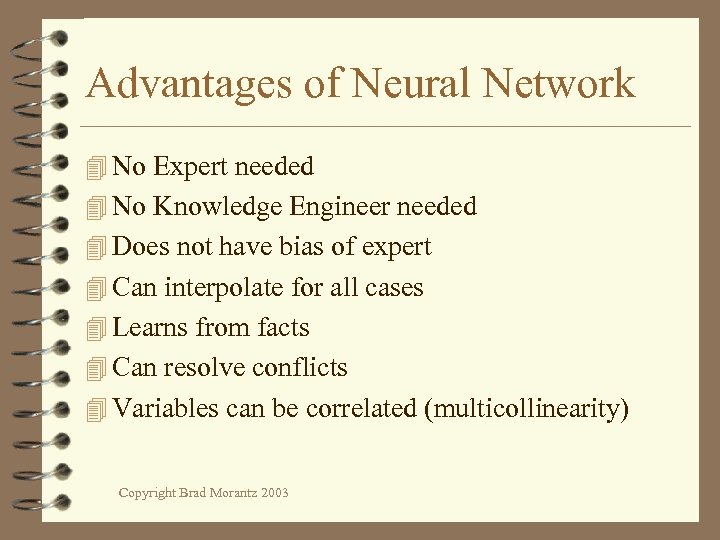 Advantages of Neural Network

No Expert needed
No Knowledge Engineer needed
Does not have bias of expert
Can interpolate for all cases
Learns from facts
Can resolve conflicts
Variables can be correlated (multicollinearity)

Copyright Brad Morantz 2003